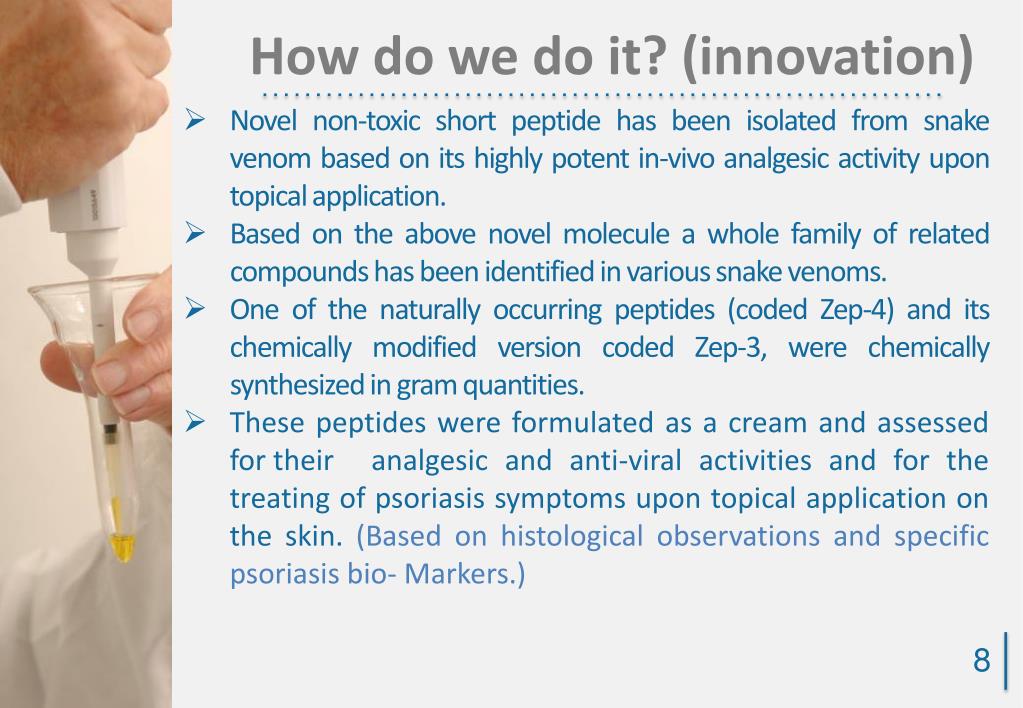 How do we do it? (innovation)

➢ Novel non-toxic short peptide has been isolated from snake venom based on its highly potent in-vivo analgesic activity upon topical application.

➢ Based on the above novel molecule a whole family of related compounds has been identified in various snake venoms.

➢ One of the naturally occurring peptides (coded Zep-4) and its chemically modified version coded Zep-3, were chemically synthesized in gram quantities.

➢ These peptides were formulated as a cream and assessed for their analgesic and anti-viral activities and for the treating of psoriasis symptoms upon topical application on the skin. (Based on histological observations and specific psoriasis bio- Markers.)

8